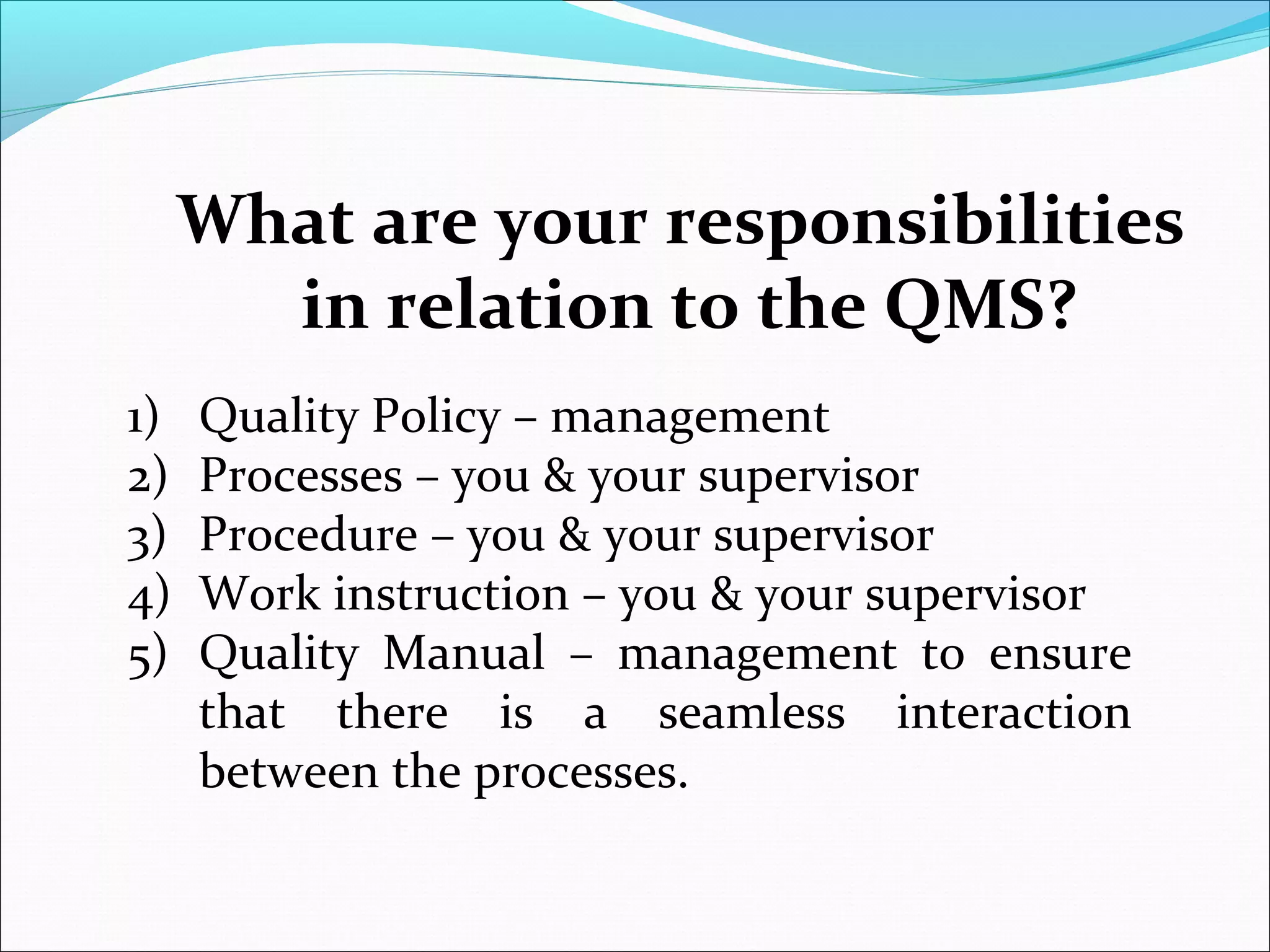 What are your responsibilities in relation to the QMS?

1) Quality Policy – management
2) Processes – you & your supervisor
3) Procedure – you & your supervisor
4) Work instruction – you & your supervisor
5) Quality Manual – management to ensure that there is a seamless interaction between the processes.